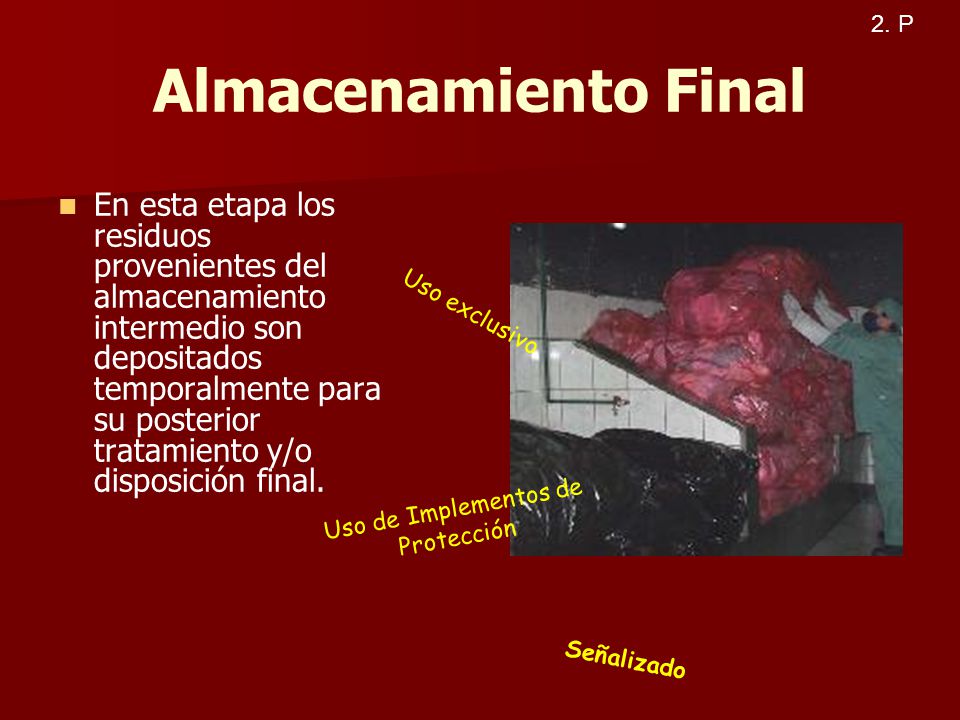 2. P

Almacenamiento Final

En esta etapa los residuos provenientes del almacenamiento intermedio son depositados temporalmente para su posterior tratamiento y/o disposición final.

Uso exclusivo

Uso de Implementos de Protección

Señalizado